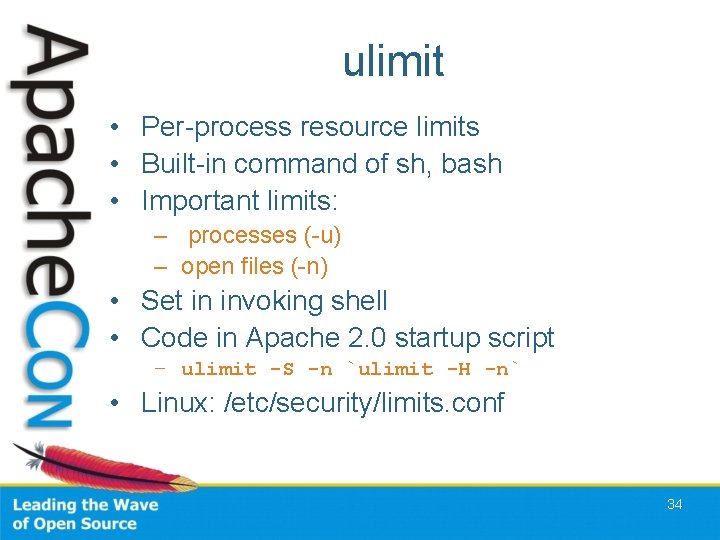 ApacheCon

ulimit

• Per-process resource limits
• Built-in command of sh, bash
• Important limits:
  – processes (-u)
  – open files (-n)
• Set in invoking shell
• Code in Apache 2.0 startup script
  – ulimit -S -n `ulimit -H -n`
• Linux: /etc/security/limits.conf

Leading the Wave of Open Source

34